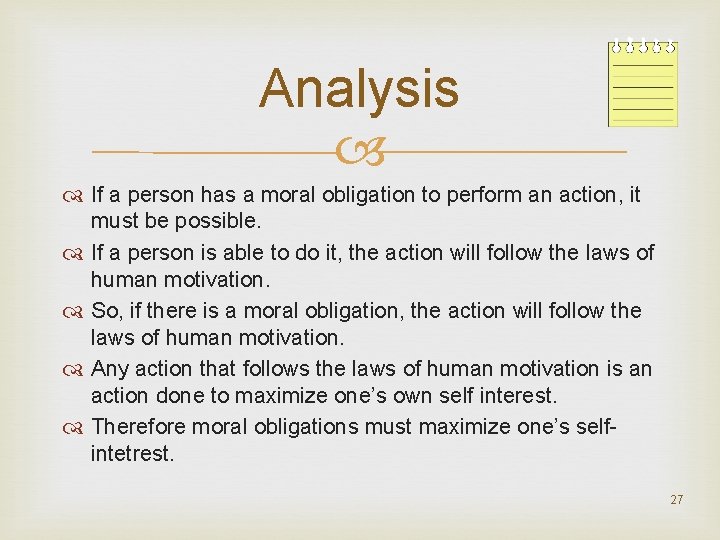 Analysis

If a person has a moral obligation to perform an action, it must be possible.

If a person is able to do it, the action will follow the laws of human motivation.

So, if there is a moral obligation, the action will follow the laws of human motivation.

Any action that follows the laws of human motivation is an action done to maximize one's own self interest.

Therefore moral obligations must maximize one's self-intetrest.

27